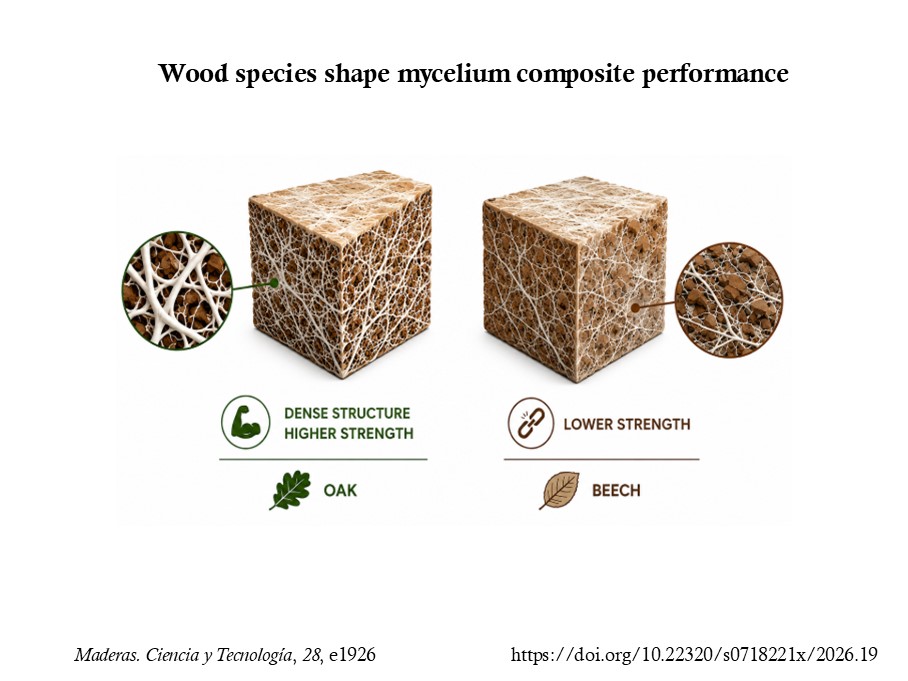 Wood species shape mycelium composite performance

DENSE STRUCTURE
HIGHER STRENGTH

OAK

LOWER STRENGTH

BEECH

Maderas. Ciencia y Tecnología, 28, e1926

https://doi.org/10.22320/s0718221x/2026.19